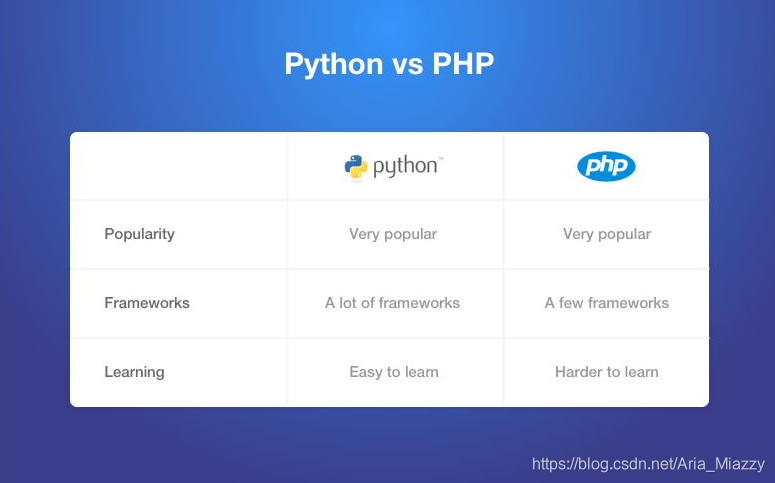 Python vs PHP

| | python™ | php |
|---|---|---|
| Popularity | Very popular | Very popular |
| Frameworks | A lot of frameworks | A few frameworks |
| Learning | Easy to learn | Harder to learn |

https://blog.csdn.net/Aria_Miazzy